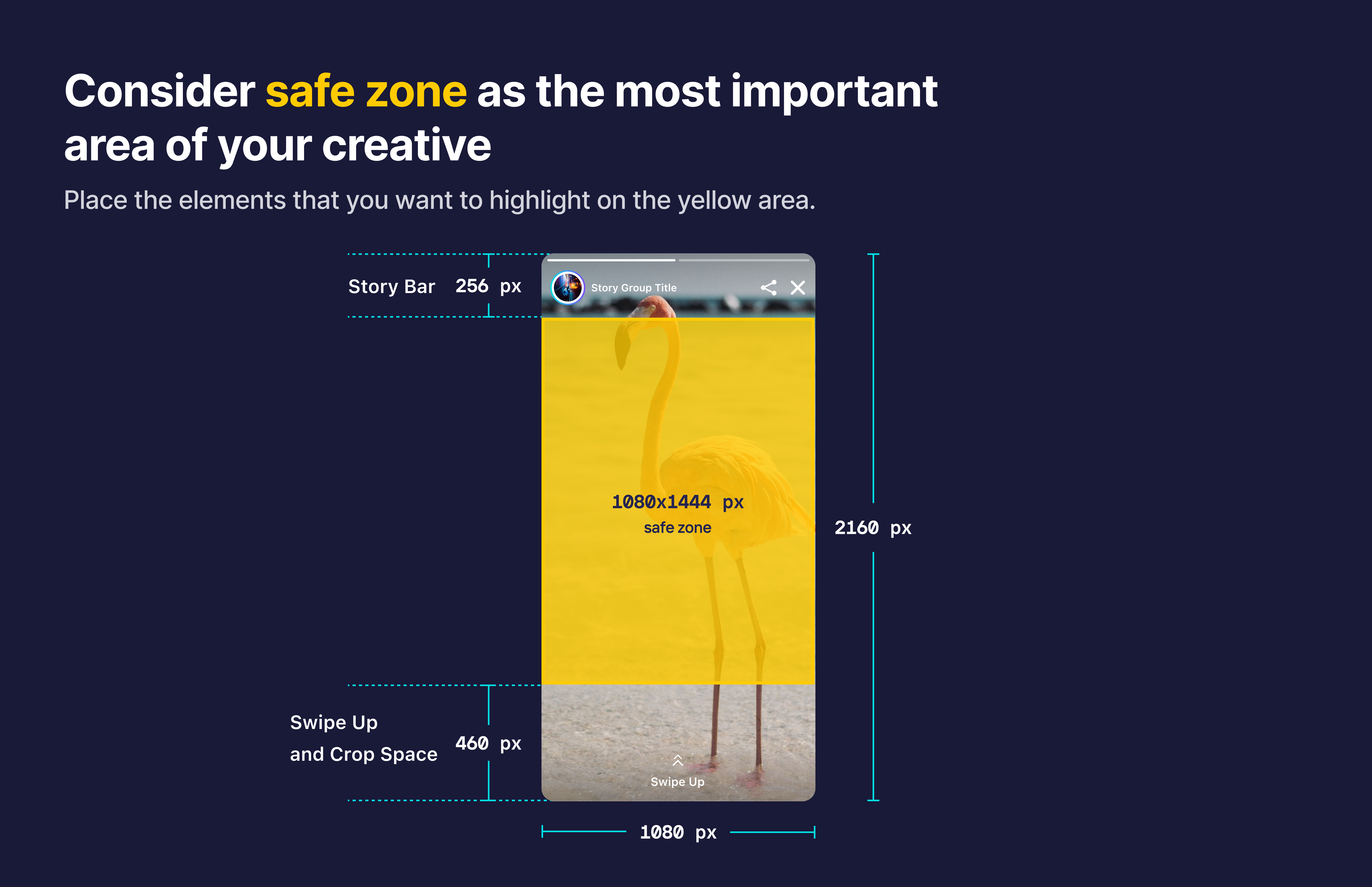 Consider safe zone as the most important area of your creative

Place the elements that you want to highlight on the yellow area.

Story Bar 256 px

Story Group Title

1080x1444 px
safe zone

2160 px

Swipe Up
and Crop Space

460 px

Swipe Up

1080 px